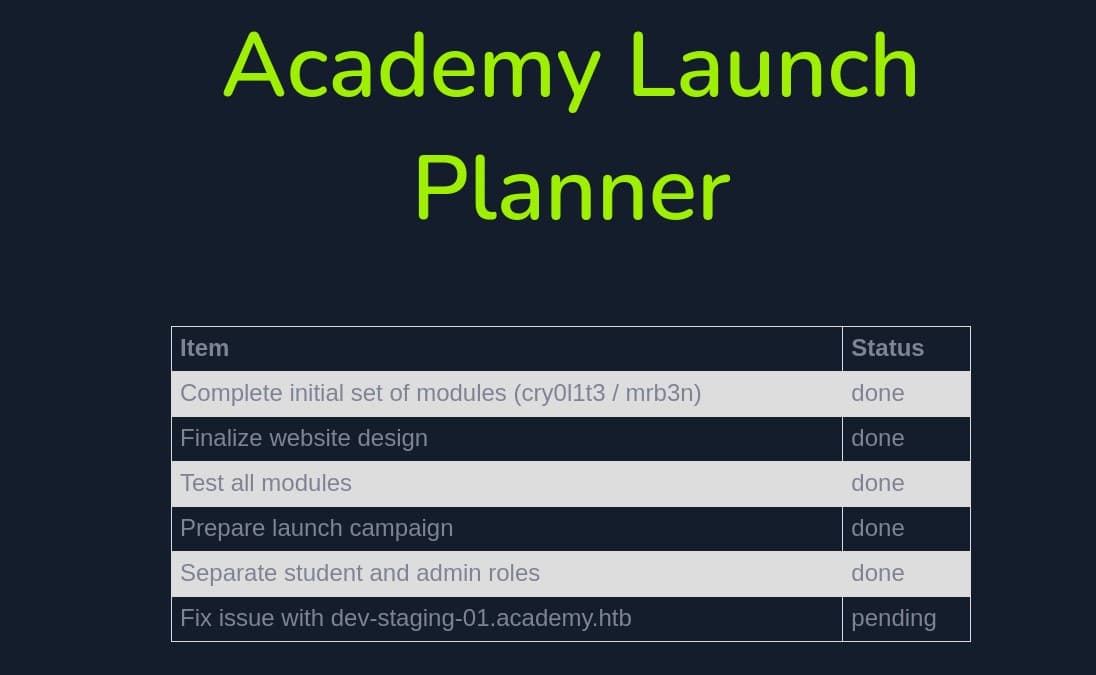 Academy Launch Planner

| Item | Status |
|---|---|
| Complete initial set of modules (cry0l1t3 / mrb3n) | done |
| Finalize website design | done |
| Test all modules | done |
| Prepare launch campaign | done |
| Separate student and admin roles | done |
| Fix issue with dev-staging-01.academy.htb | pending |